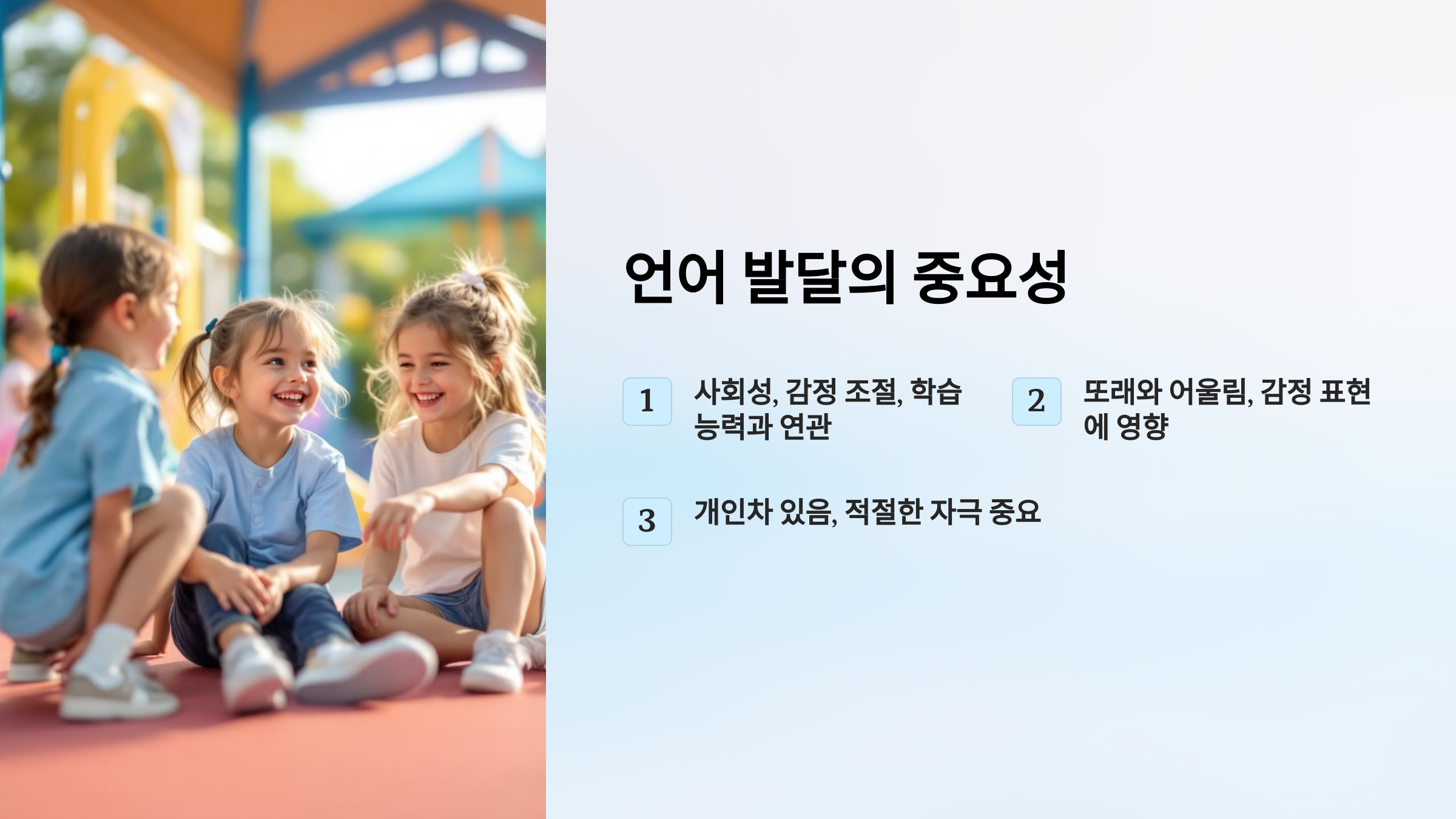 언어 발달의 중요성

1 사회성, 감정 조절, 학습 능력과 연관

2 또래와 어울림, 감정 표현에 영향

3 개인차 있음, 적절한 자극 중요